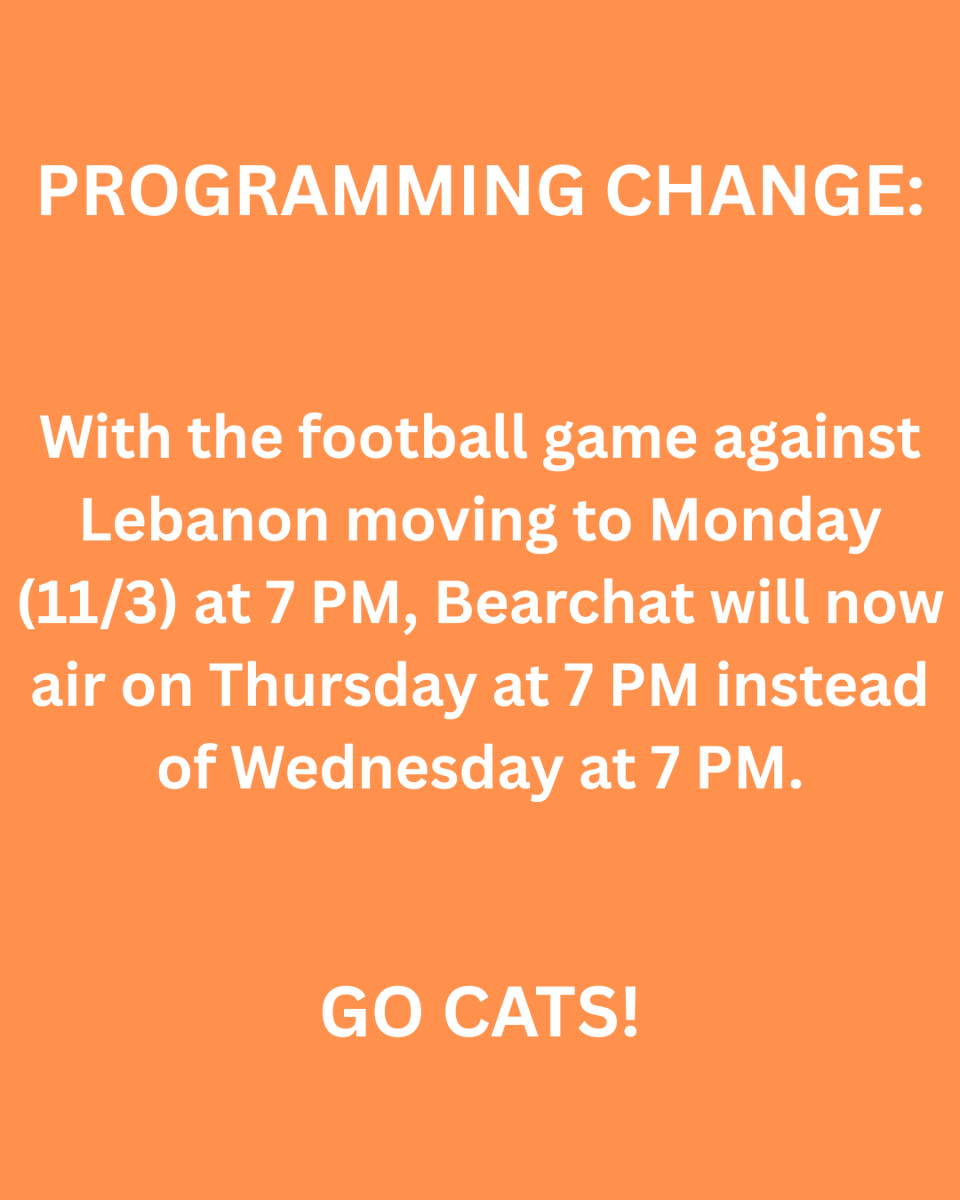 PROGRAMMING CHANGE:

With the football game against Lebanon moving to Monday (11/3) at 7 PM, Bearchat will now air on Thursday at 7 PM instead of Wednesday at 7 PM.

GO CATS!